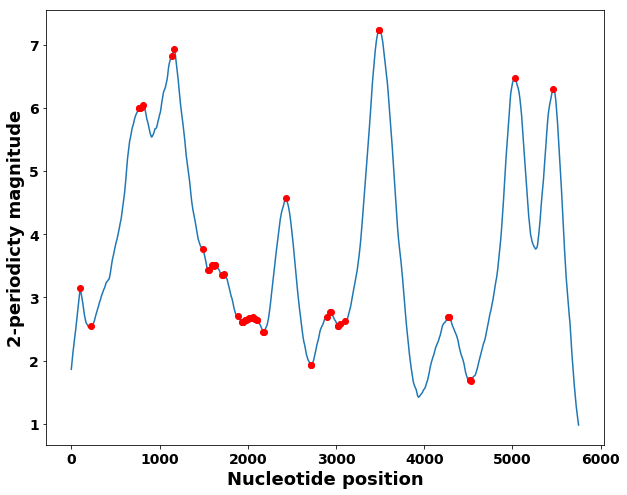 2-periodicty magnitude

7
6
5
4
3
2
1

0
1000
2000
3000
4000
5000
6000

Nucleotide position